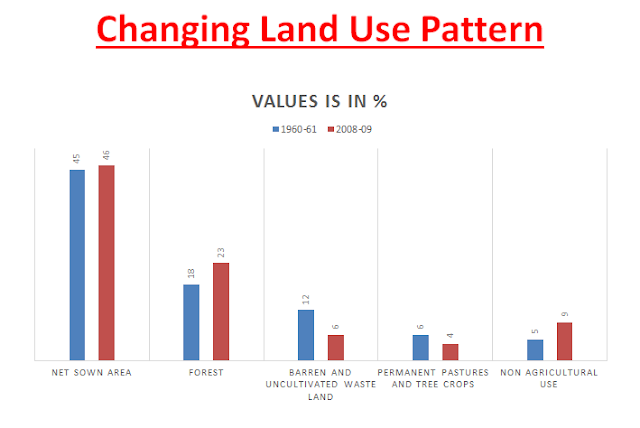 Changing Land Use Pattern

VALUES IS IN %

1960-61 2008-09

45 46

18 23

12 6

6 4

5 9

NET SOWN AREA

FOREST

BARREN AND UNCULTIVATED WASTE LAND

PERMANENT PASTURES AND TREE CROPS

NON AGRICULTURAL USE